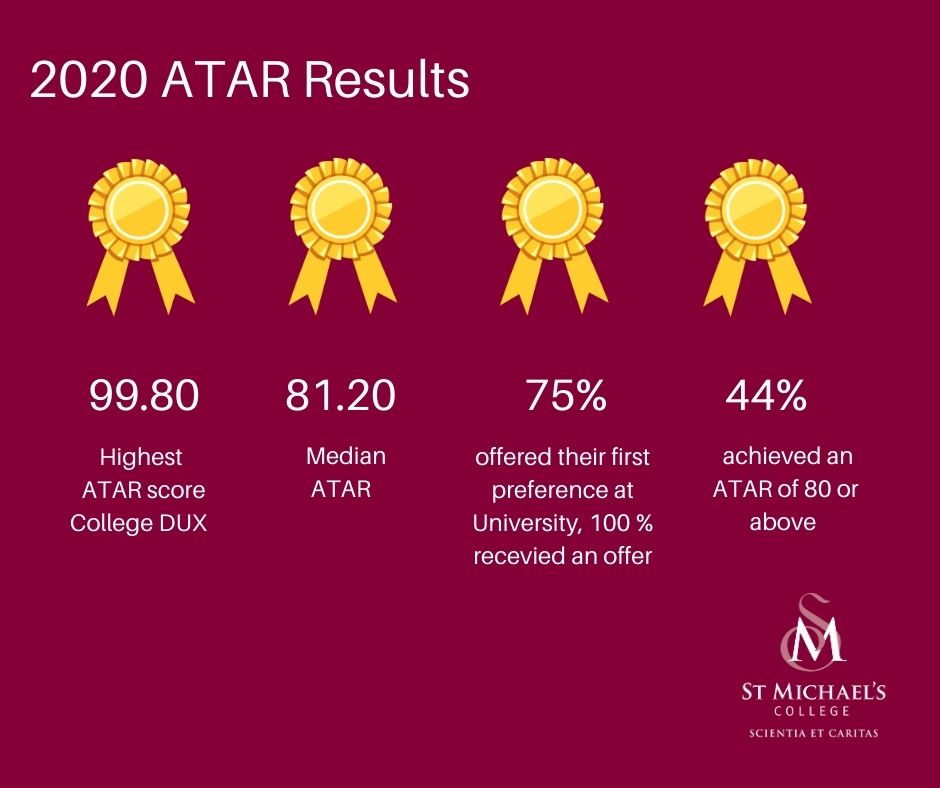 2020 ATAR Results

99.80

Highest ATAR score College DUX

81.20

Median ATAR

75%

offered their first preference at University, 100 % recevied an offer

44%

achieved an ATAR of 80 or above

SM

ST MICHAEL'S COLLEGE

SCIENTIA ET CARITAS